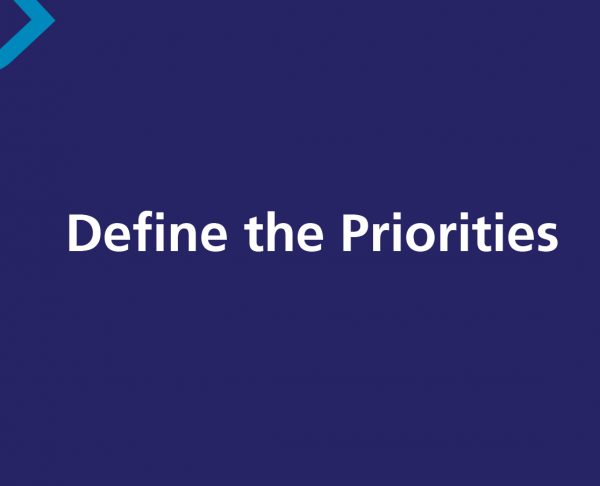 Define the Priorities